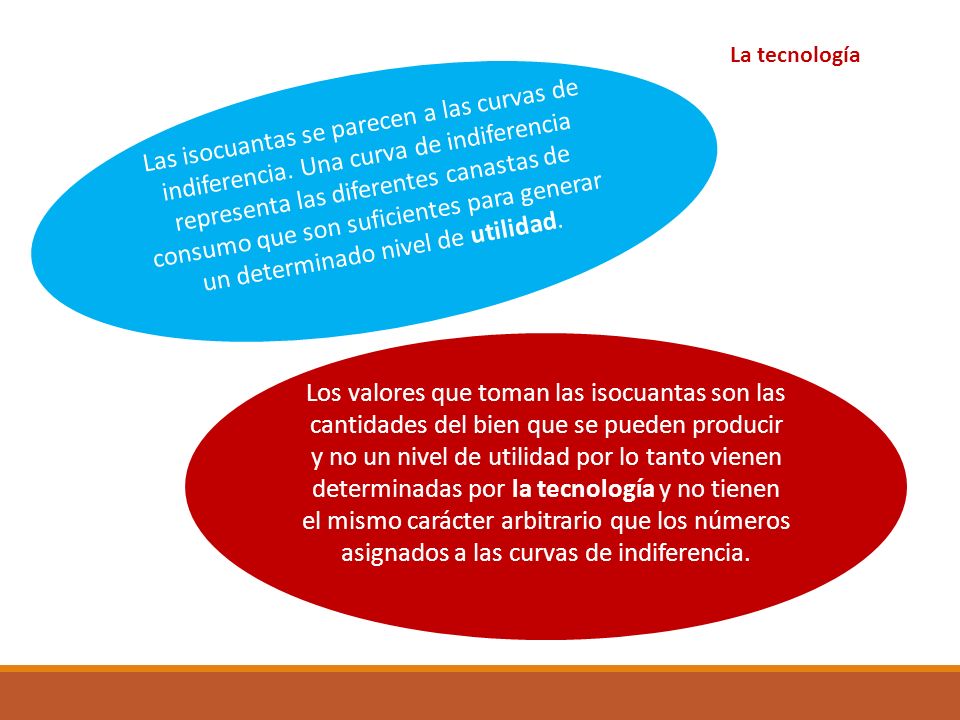 La tecnología

Las isocuantas se parecen a las curvas de indiferencia. Una curva de indiferencia representa las diferentes canastas de consumo que son suficientes para generar un determinado nivel de utilidad.

Los valores que toman las isocuantas son las cantidades del bien que se pueden producir y no un nivel de utilidad por lo tanto vienen determinadas por la tecnología y no tienen el mismo carácter arbitrario que los números asignados a las curvas de indiferencia.